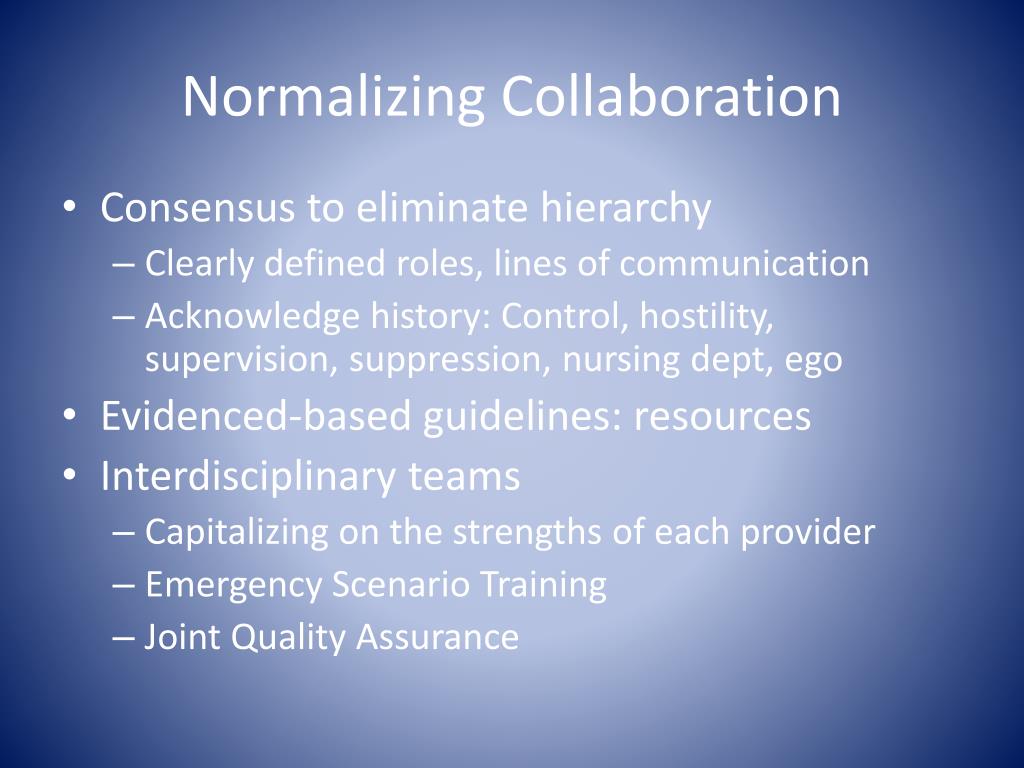 Normalizing Collaboration

• Consensus to eliminate hierarchy
– Clearly defined roles, lines of communication
– Acknowledge history: Control, hostility, supervision, suppression, nursing dept, ego
• Evidenced-based guidelines: resources
• Interdisciplinary teams
– Capitalizing on the strengths of each provider
– Emergency Scenario Training
– Joint Quality Assurance